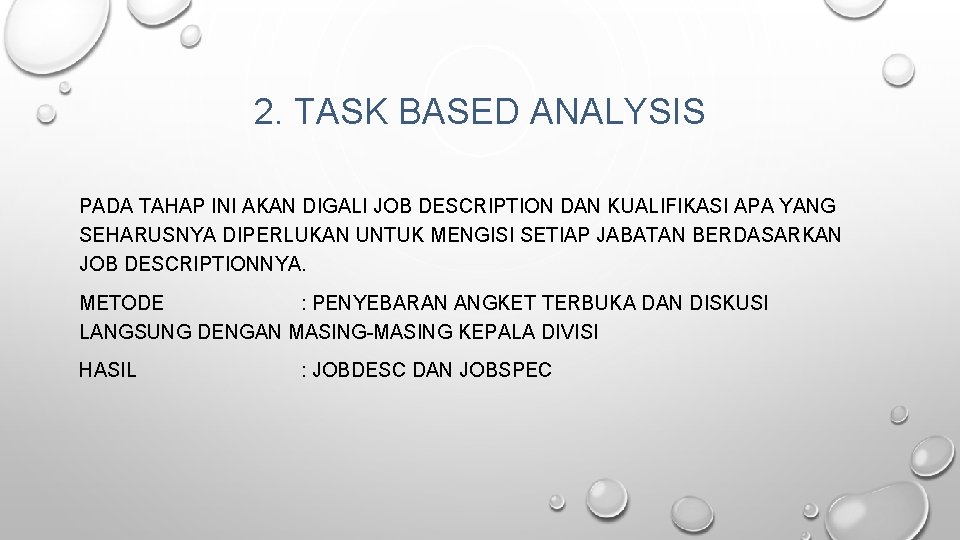 2. TASK BASED ANALYSIS

PADA TAHAP INI AKAN DIGALI JOB DESCRIPTION DAN KUALIFIKASI APA YANG SEHARUSNYA DIPERLUKAN UNTUK MENGISI SETIAP JABATAN BERDASARKAN JOB DESCRIPTIONNYA.

METODE : PENYEBARAN ANGKET TERBUKA DAN DISKUSI LANGSUNG DENGAN MASING-MASING KEPALA DIVISI

HASIL : JOBDESC DAN JOBSPEC